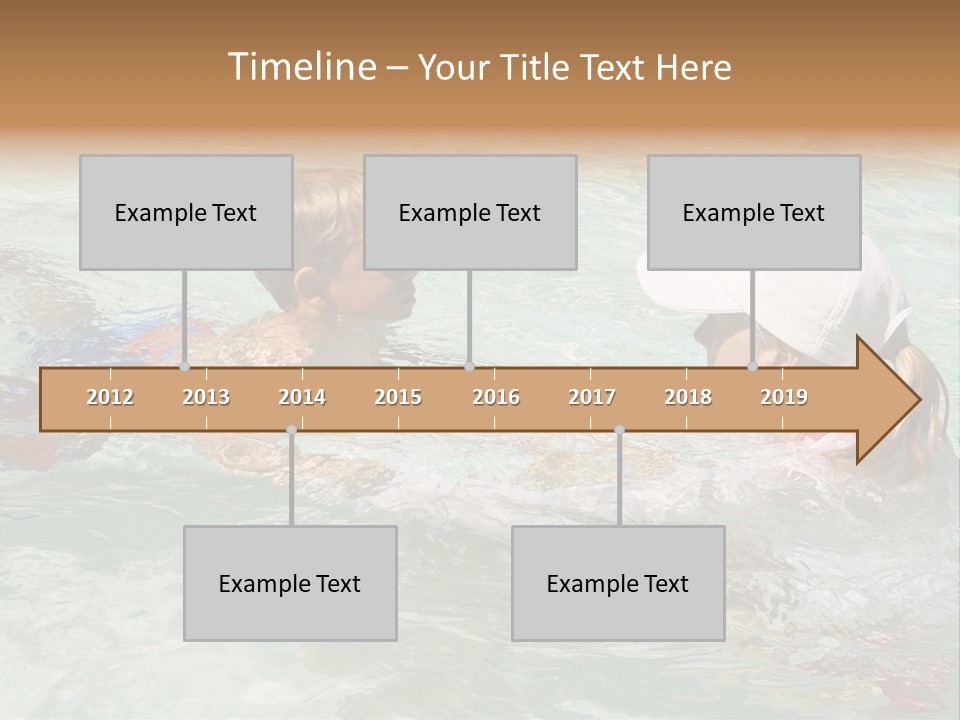 Timeline – Your Title Text Here

Example Text

Example Text

Example Text

2012 2013 2014 2015 2016 2017 2018 2019

Example Text

Example Text